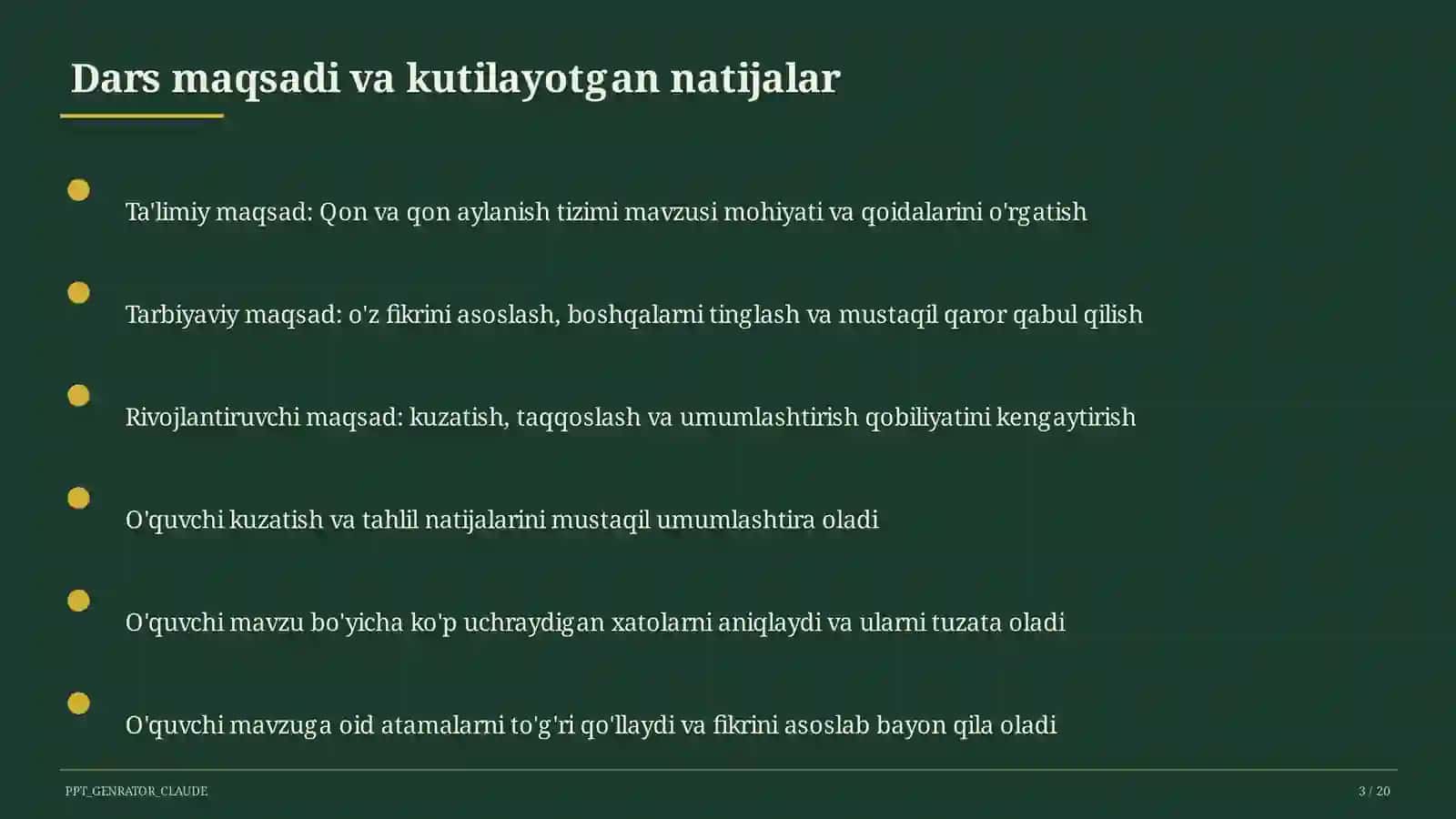 Dars maqsadi va kutilayotgan natijalar

Ta'limiy maqsad: Qon va qon aylanish tizimi mavzusi mohiyati va qoidalarini o'rgatish

Tarbiyaviy maqsad: o'z fikrini asoslash, boshqalarni tinglash va mustaqil qaror qabul qilish

Rivojlantiruvchi maqsad: kuzatish, taqqoslash va umumlashtirish qobiliyatini kengaytirish

O'quvchi kuzatish va tahlil natijalarini mustaqil umumlashtira oladi

O'quvchi mavzu bo'yicha ko'p uchraydigan xatolarni aniqlaydi va ularni tuzata oladi

O'quvchi mavzuga oid atamalarni to'g'ri qo'llaydi va fikrini asoslab bayon qila oladi

PPT_GENRATOR_CLAUDE

3 / 20